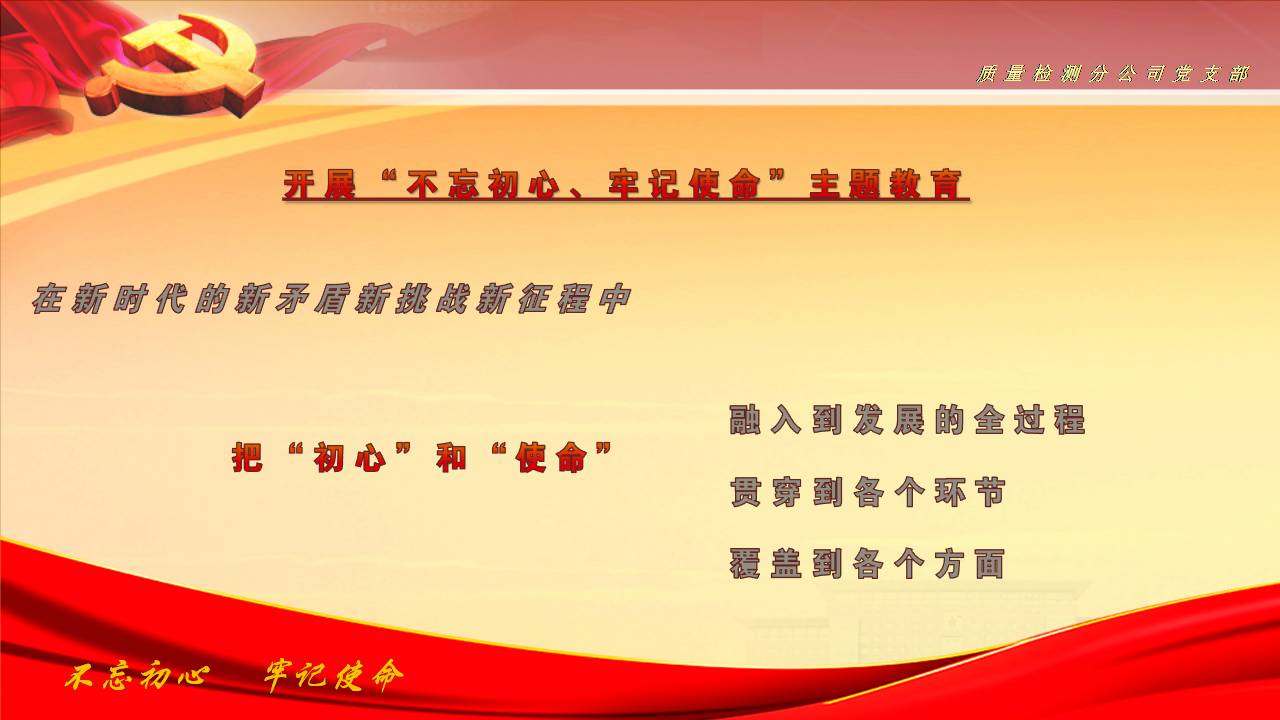 质量检测分公司党支部

开展“不忘初心、牢记使命”主题教育

在新时代的新矛盾新挑战新征程中

把“初心”和“使命”

融入到发展的全过程

贯穿到各个环节

覆盖到各个方面

不忘初心　牢记使命